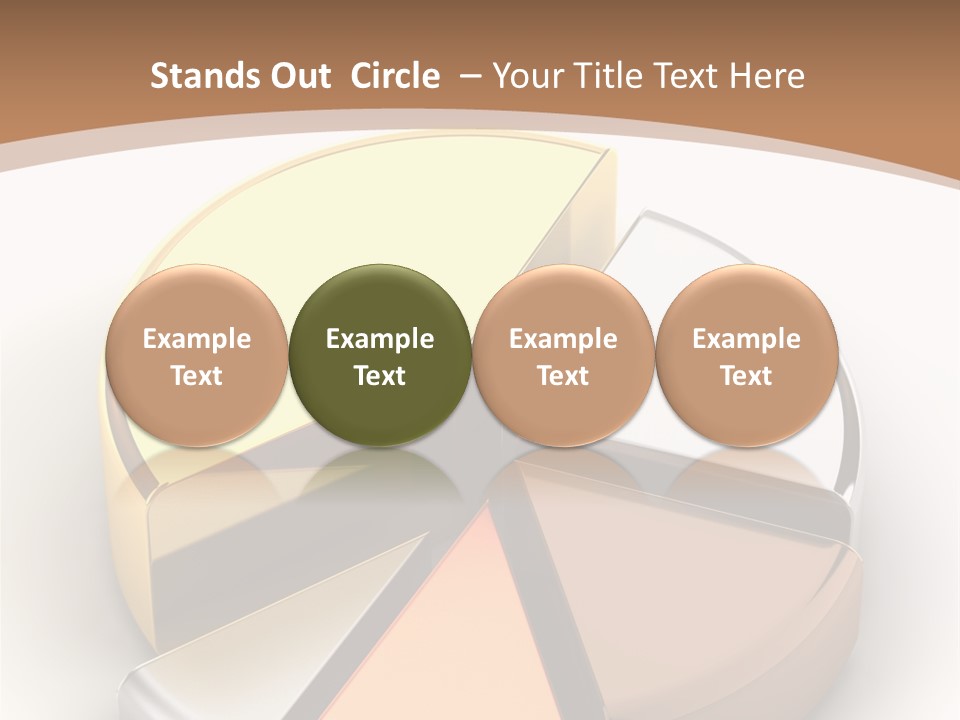 Stands Out Circle – Your Title Text Here

Example Text

Example Text

Example Text

Example Text